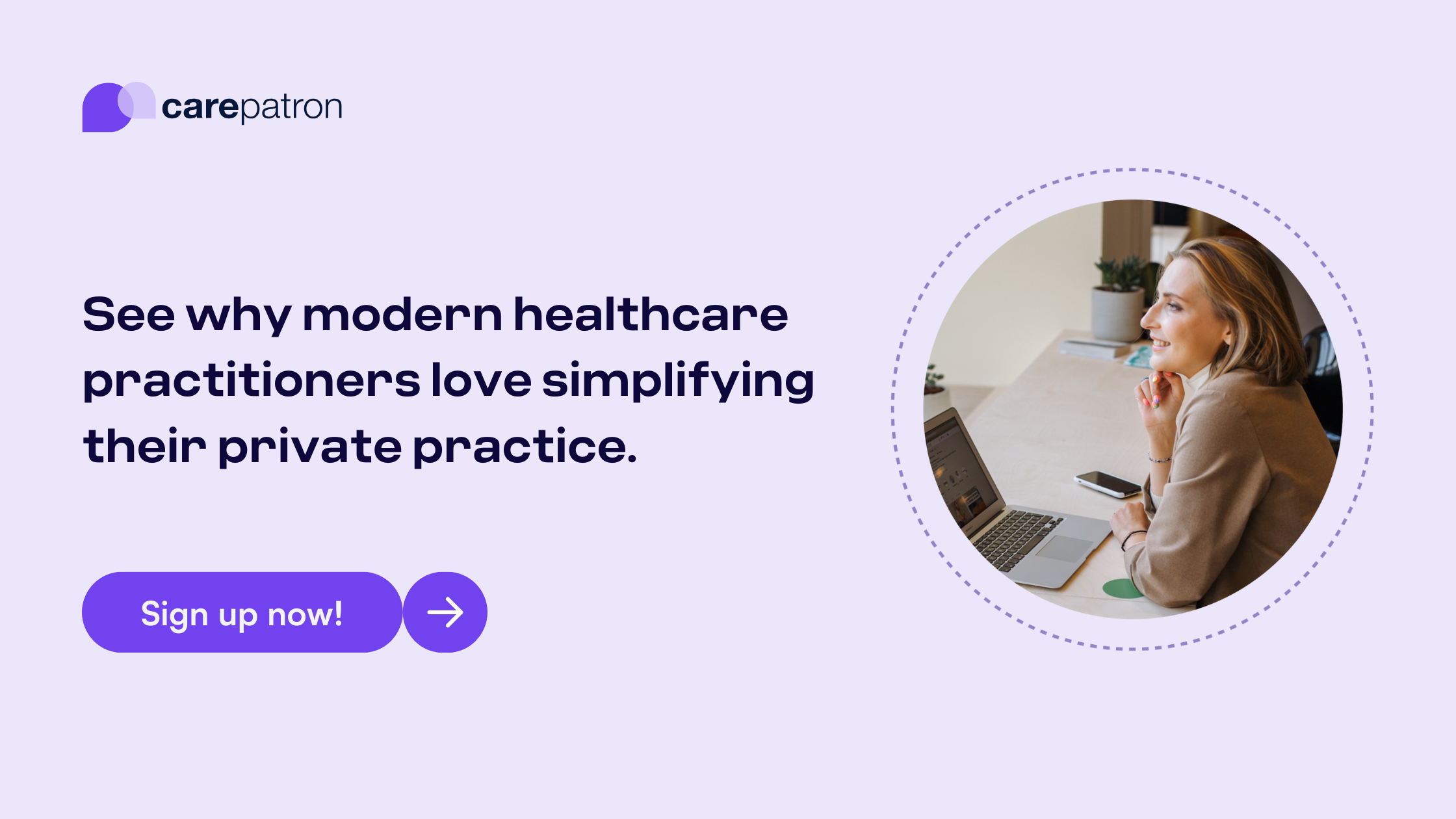 carepatron

See why modern healthcare practitioners love simplifying their private practice.

Sign up now!